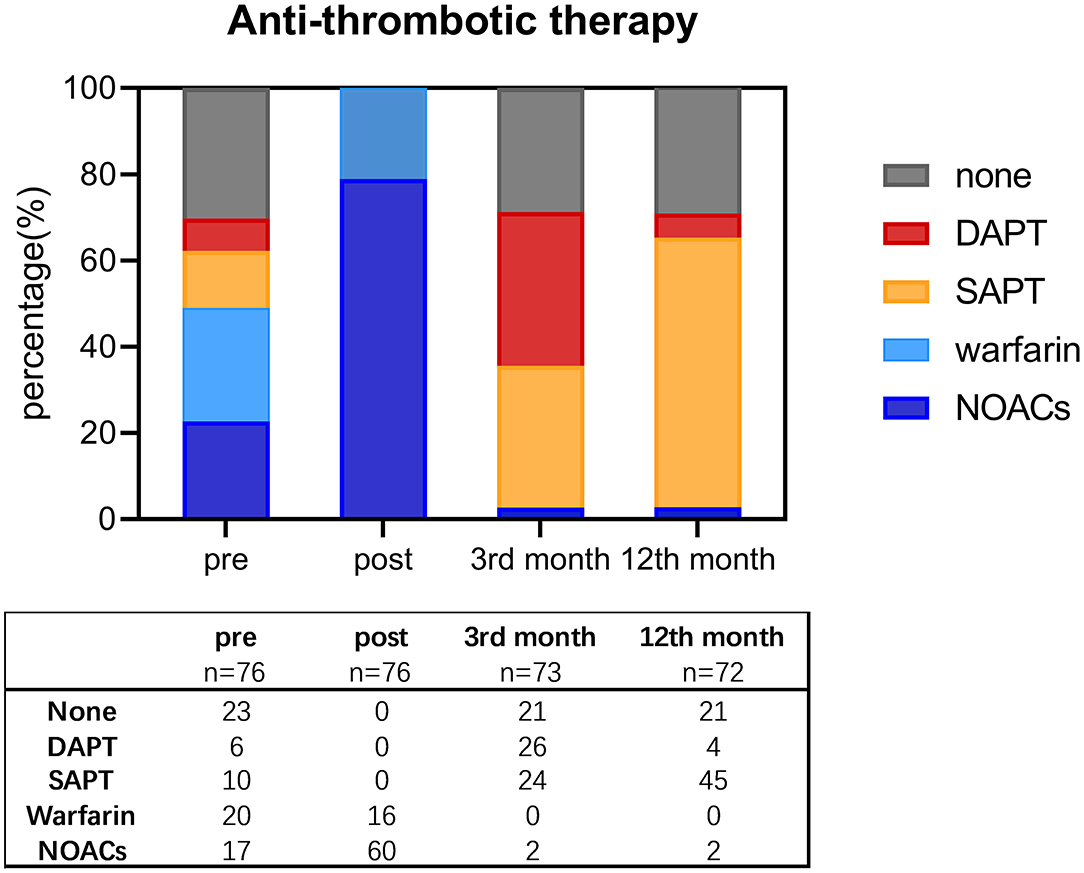 Anti-thrombotic therapy

percentage(%)

100
80
60
40
20
0

pre
post
3rd month
12th month

none
DAPT
SAPT
warfarin
NOACs

| | pre n=76 | post n=76 | 3rd month n=73 | 12th month n=72 |
|---|---|---|---|---|
| None | 23 | 0 | 21 | 21 |
| DAPT | 6 | 0 | 26 | 4 |
| SAPT | 10 | 0 | 24 | 45 |
| Warfarin | 20 | 16 | 0 | 0 |
| NOACs | 17 | 60 | 2 | 2 |